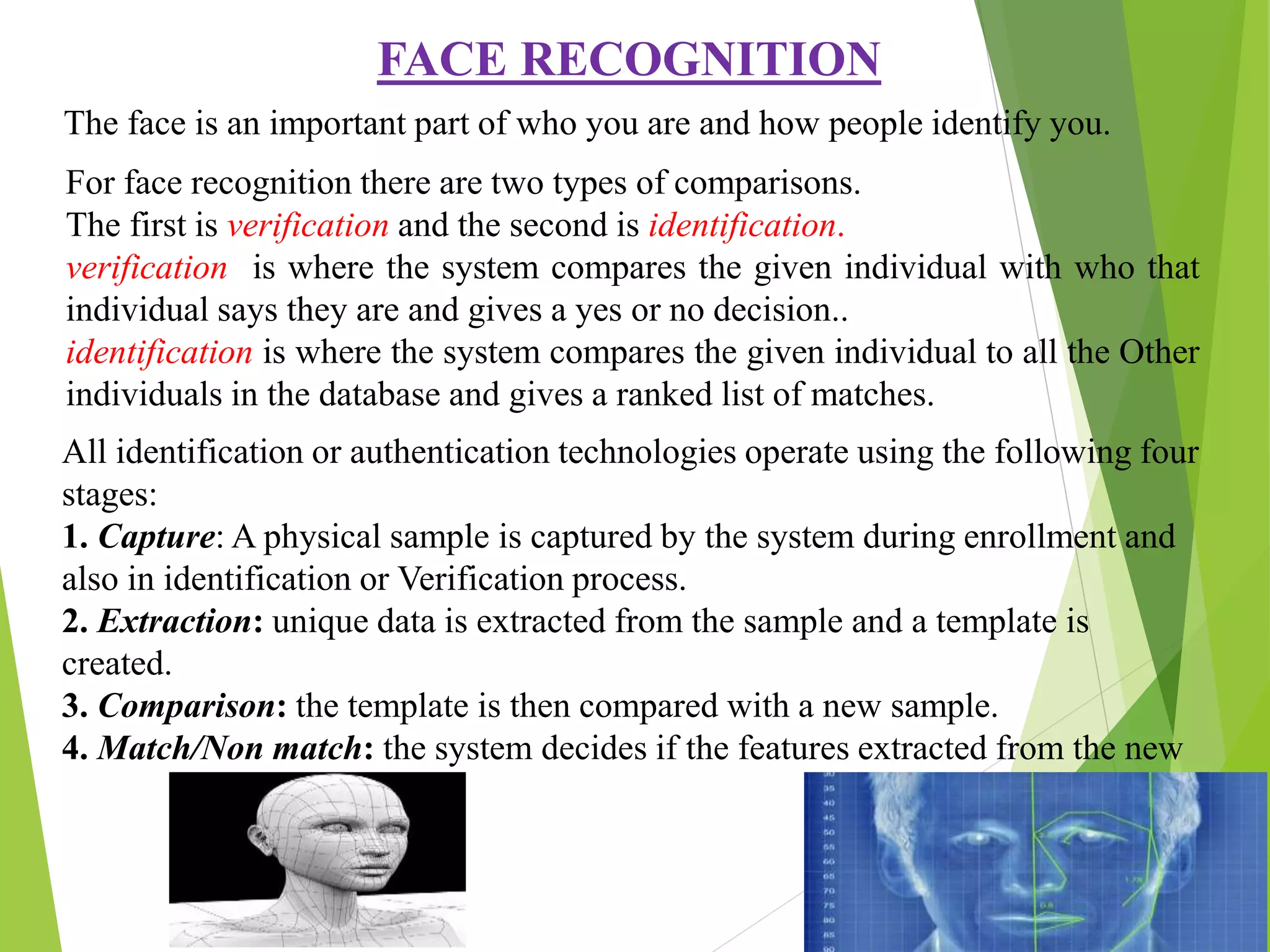 FACE RECOGNITION

The face is an important part of who you are and how people identify you.

For face recognition there are two types of comparisons.
The first is verification and the second is identification.
verification is where the system compares the given individual with who that individual says they are and gives a yes or no decision..
identification is where the system compares the given individual to all the Other individuals in the database and gives a ranked list of matches.

All identification or authentication technologies operate using the following four stages:
1. Capture: A physical sample is captured by the system during enrollment and also in identification or Verification process.
2. Extraction: unique data is extracted from the sample and a template is created.
3. Comparison: the template is then compared with a new sample.
4. Match/Non match: the system decides if the features extracted from the new

30
35
40
45
50
55
60
65
70
75
80
85
90